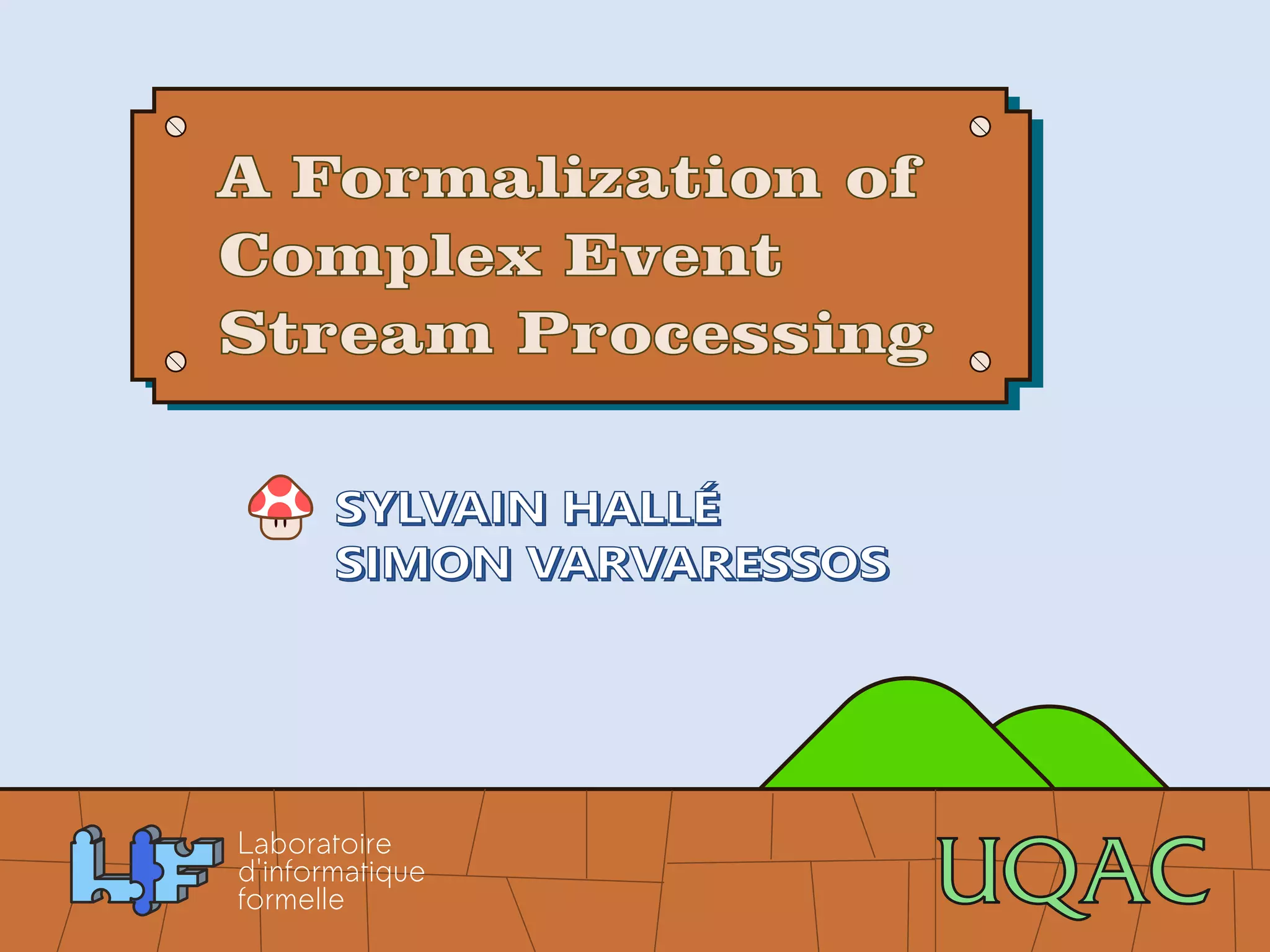 A Formalization of Complex Event Stream Processing

SYLVAIN HALLÉ
SIMON VARVARESSOS

LIF

Laboratoire d'informatique formelle

UQAC